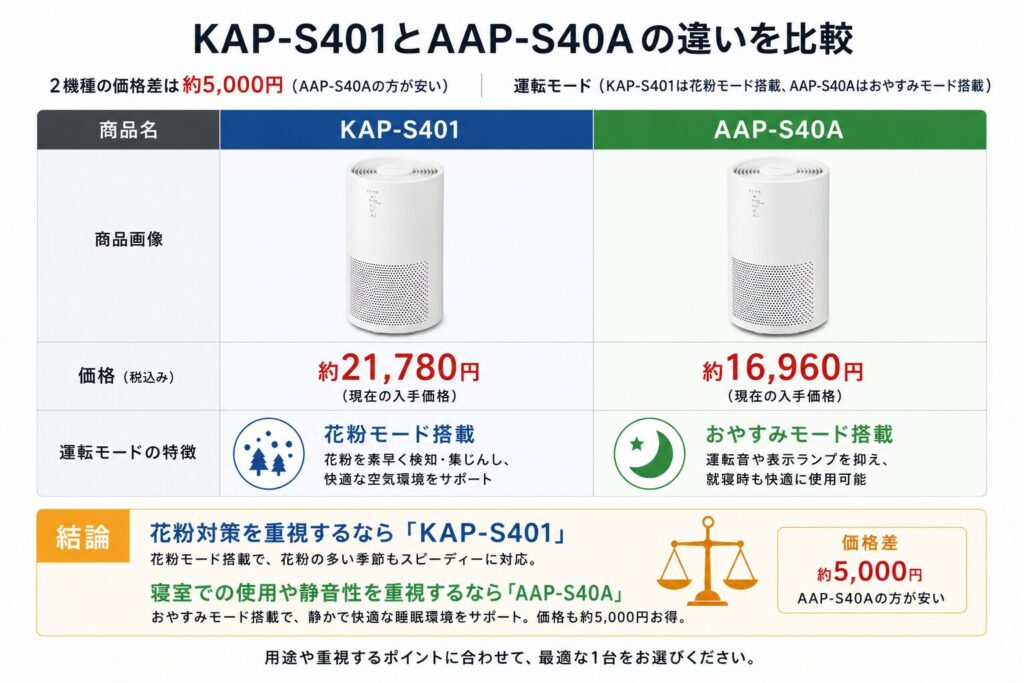 KAP-S401とAAP-S40Aの違いを比較

2機種の価格差は約5,000円（AAP-S40Aの方が安い）

運転モード（KAP-S401は花粉モード搭載、AAP-S40Aはおやすみモード搭載）

| 商品名 | KAP-S401 | AAP-S40A |
|---|---|---|
| 商品画像 | | |
| 価格（税込み） | 約21,780円（現在の入手価格） | 約16,960円（現在の入手価格） |
| 運転モードの特徴 | 花粉モード搭載 花粉を素早く検知・集じんし、快適な空気環境をサポート | おやすみモード搭載 運転音や表示ランプを抑え、就寝時も快適に使用可能 |

結論

花粉対策を重視するなら「KAP-S401」
花粉モード搭載で、花粉の多い季節もスピーディーに対応。

寝室での使用や静音性を重視するなら「AAP-S40A」
おやすみモード搭載で、静かで快適な睡眠環境をサポート。価格も約5,000円お得。

価格差
約5,000円
AAP-S40Aの方が安い

用途や重視するポイントに合わせて、最適な1台をお選びください。